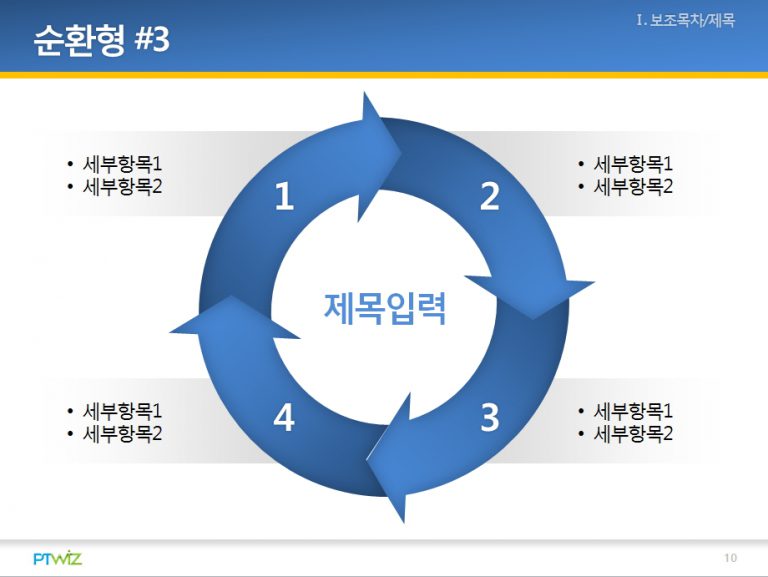 순환형 #3

I. 보조목차/제목

• 세부항목1
• 세부항목2

1

2

• 세부항목1
• 세부항목2

제목입력

• 세부항목1
• 세부항목2

4

3

• 세부항목1
• 세부항목2

PTWIZ

10